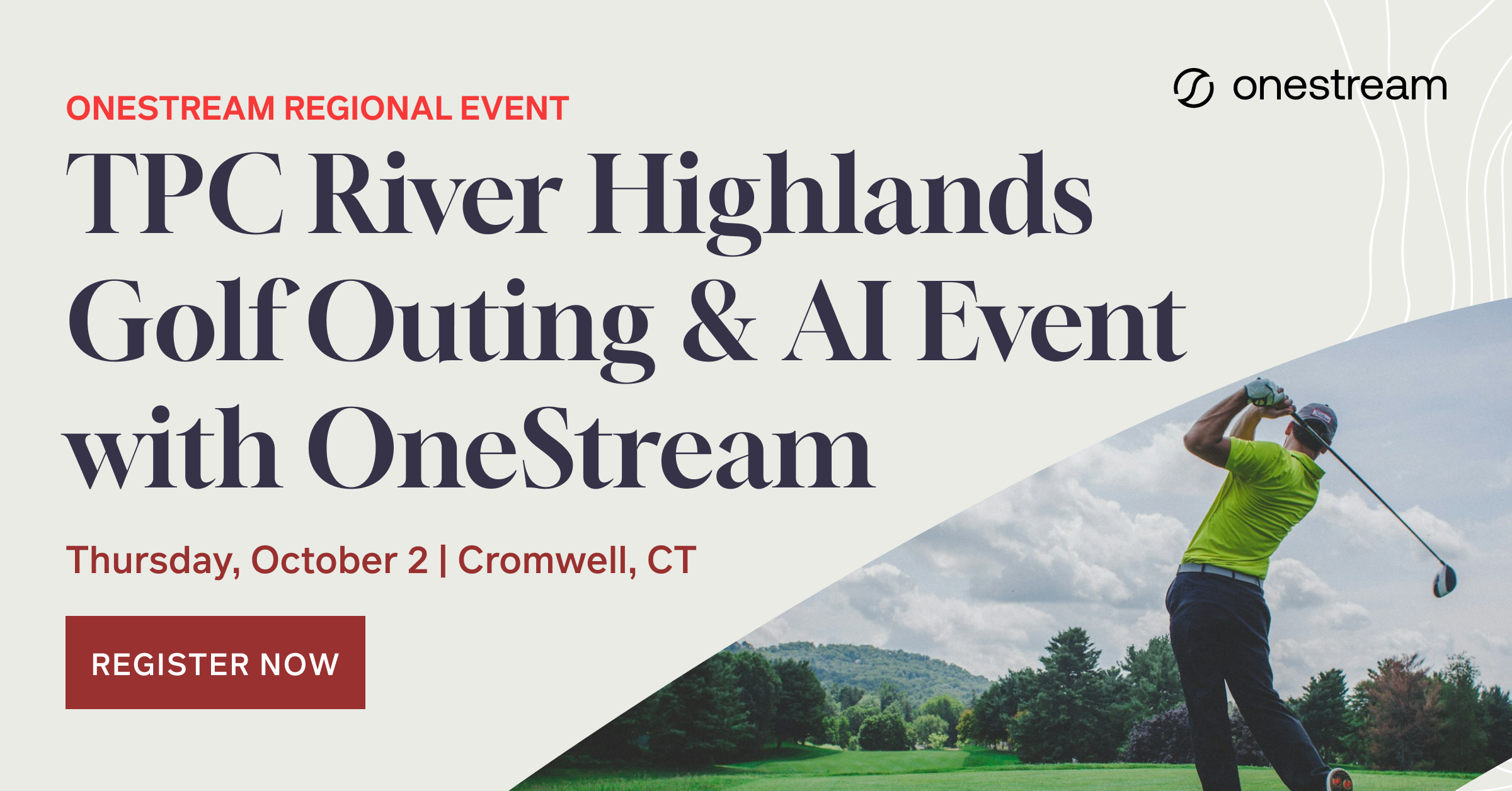 onestream

ONESTREAM REGIONAL EVENT

TPC River Highlands Golf Outing & AI Event with OneStream

Thursday, October 2 | Cromwell, CT

REGISTER NOW